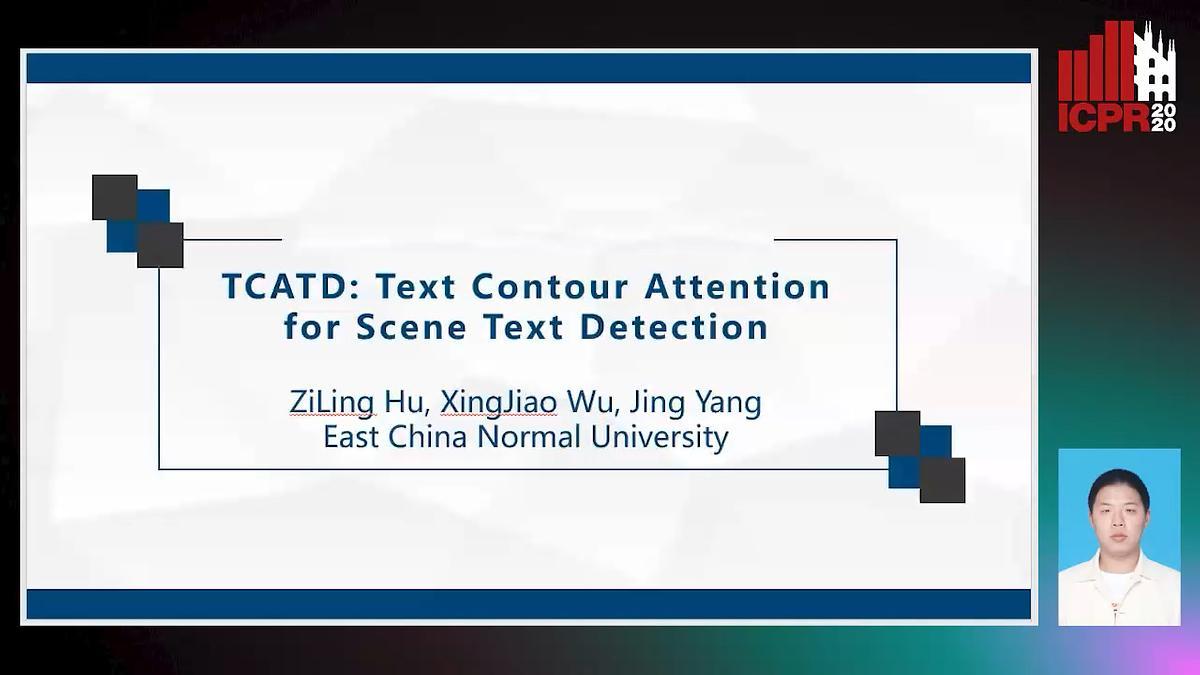 ICPR 2020

TCATD: Text Contour Attention for Scene Text Detection

ZiLing Hu, XingJiao Wu, Jing Yang
East China Normal University